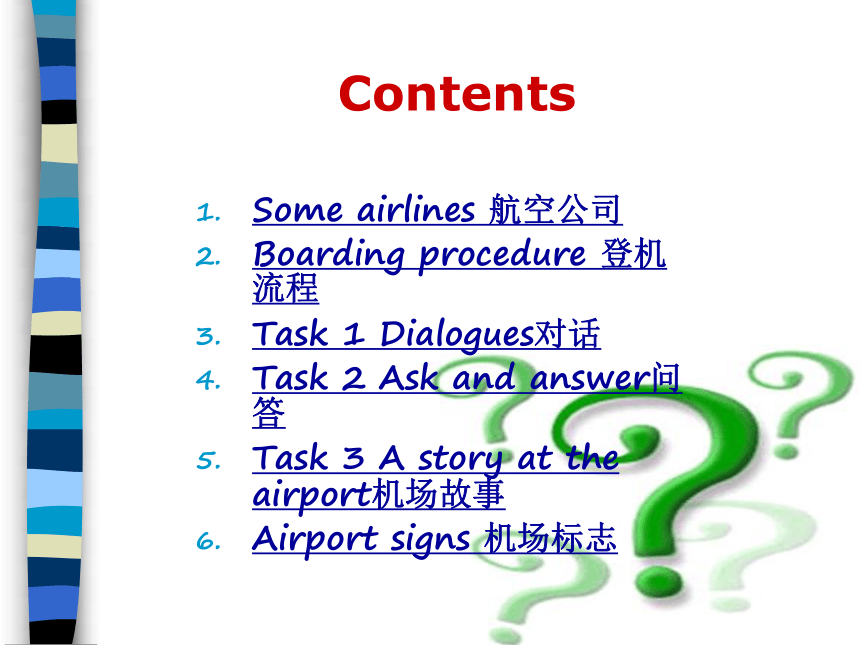 Contents

1. Some airlines 航空公司
2. Boarding procedure 登机流程
3. Task 1 Dialogues对话
4. Task 2 Ask and answer问答
5. Task 3 A story at the airport机场故事
6. Airport signs 机场标志